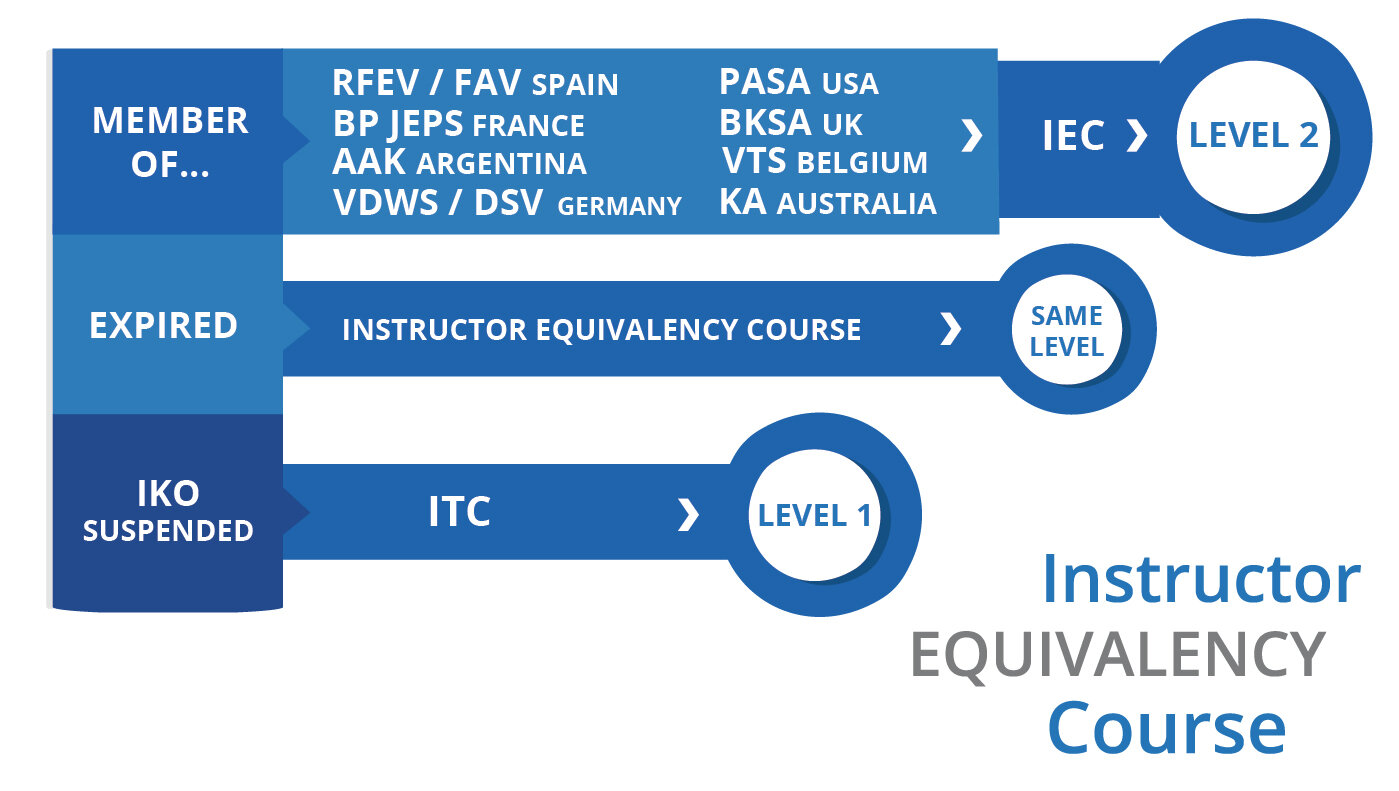 MEMBER OF...

RFEV / FAV SPAIN
BP JEPS FRANCE
AAK ARGENTINA
VDWS / DSV GERMANY

PASA USA
BKSA UK
VTS BELGIUM
KA AUSTRALIA

›

IEC ›

LEVEL 2

EXPIRED

INSTRUCTOR EQUIVALENCY COURSE ›

SAME LEVEL

IKO SUSPENDED

ITC ›

LEVEL 1

Instructor
EQUIVALENCY
Course